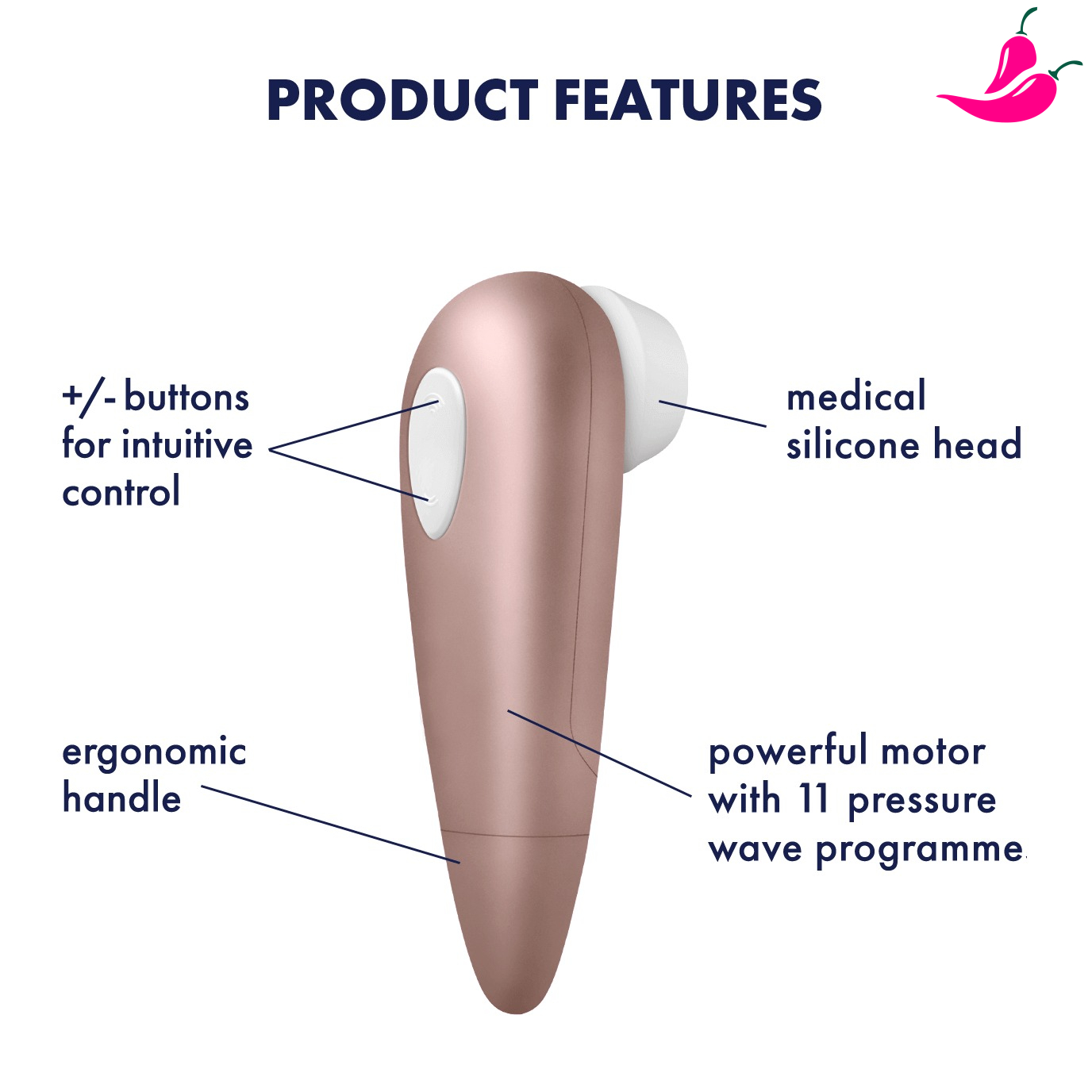 PRODUCT FEATURES

+/- buttons for intuitive control

medical silicone head

ergonomic handle

powerful motor with 11 pressure wave programme